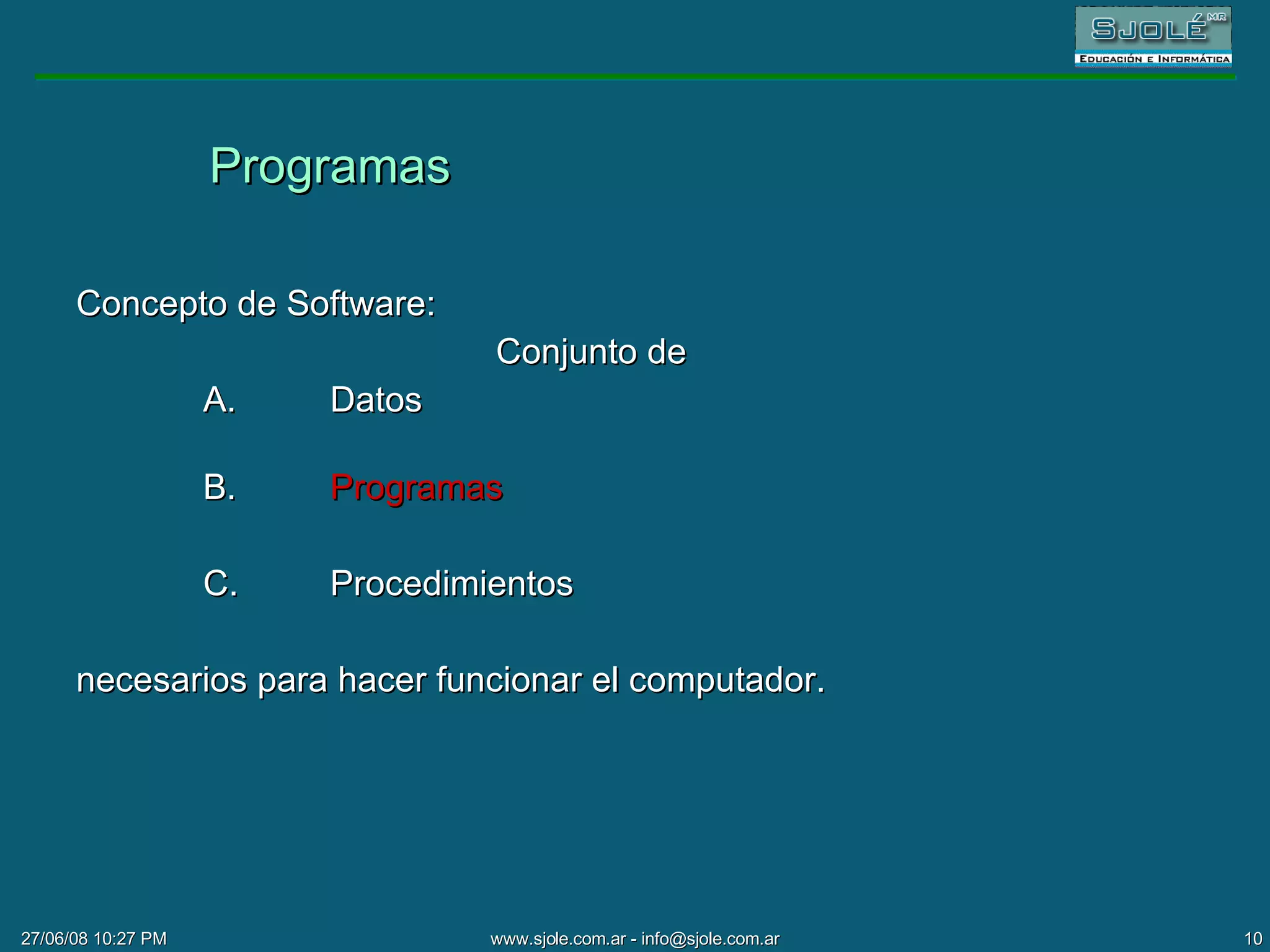 SJOLÉ MR
EDUCACIÓN E INFORMÁTICA

Programas

Concepto de Software:

Conjunto de

A. Datos

B. Programas

C. Procedimientos

necesarios para hacer funcionar el computador.

27/06/08 10:27 PM

www.sjole.com.ar - info@sjole.com.ar

10